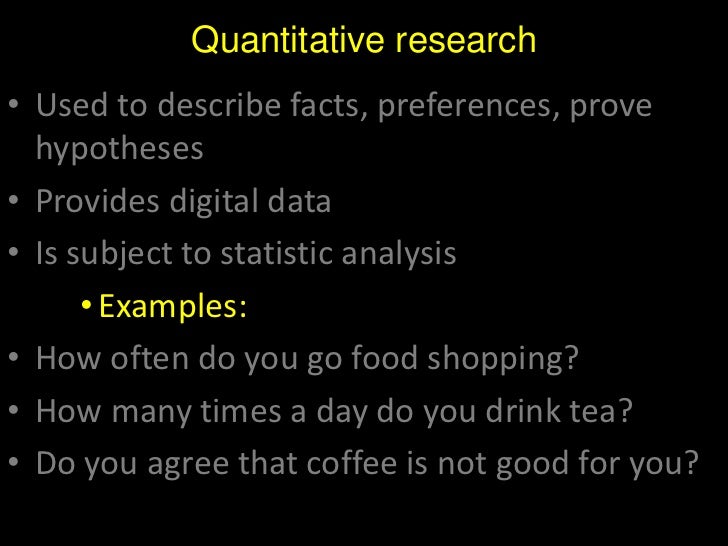 Quantitative research

• Used to describe facts, preferences, prove hypotheses
• Provides digital data
• Is subject to statistic analysis
• Examples:
• How often do you go food shopping?
• How many times a day do you drink tea?
• Do you agree that coffee is not good for you?